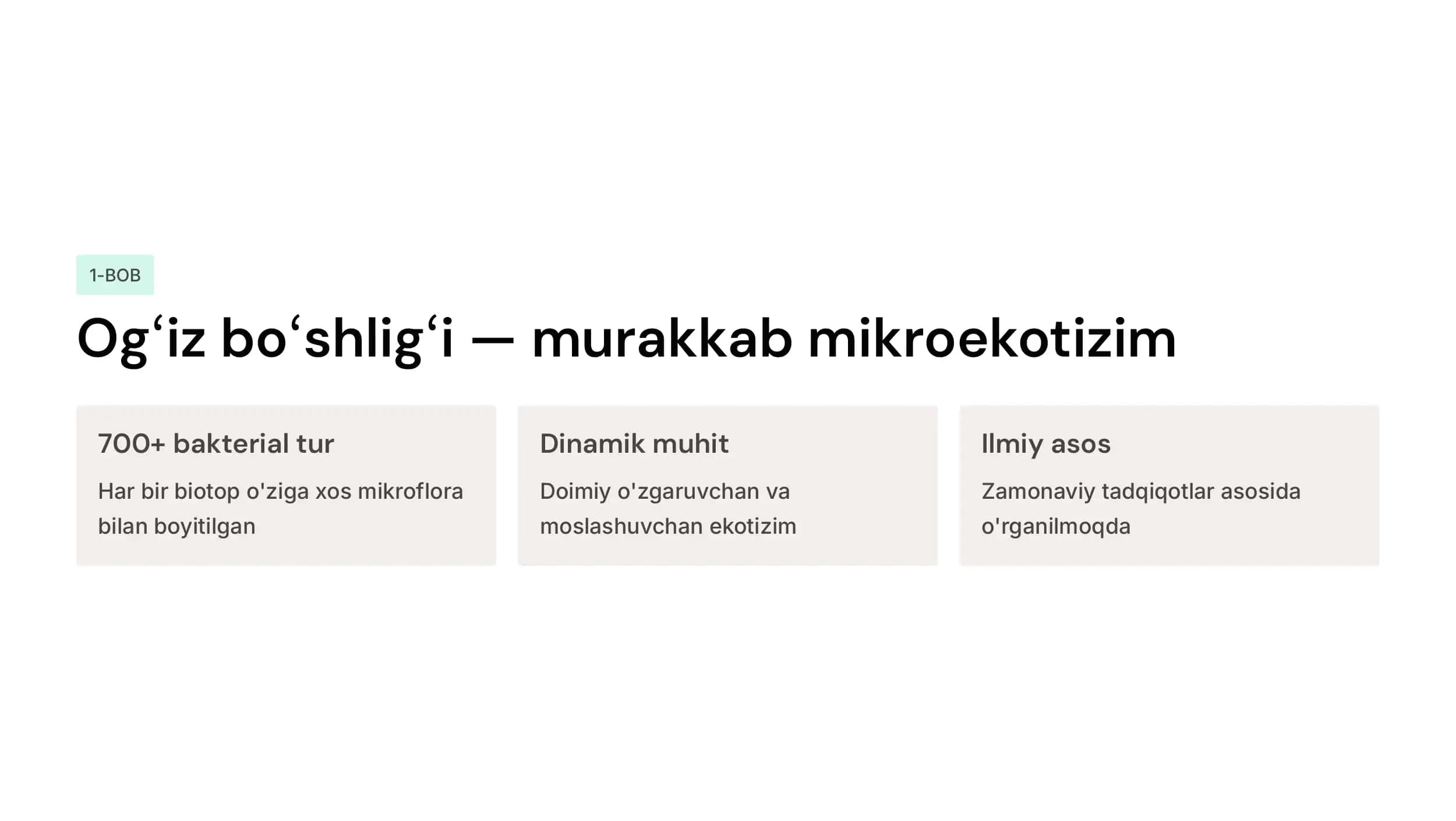 1-BOB

Og‘iz bo‘shlig‘i — murakkab mikroekotizim

700+ bakterial tur

Har bir biotop o'ziga xos mikroflora bilan boyitilgan

Dinamik muhit

Doimiy o'zgaruvchan va moslashuvchan ekotizim

Ilmiy asos

Zamonaviy tadqiqotlar asosida o'rganilmoqda